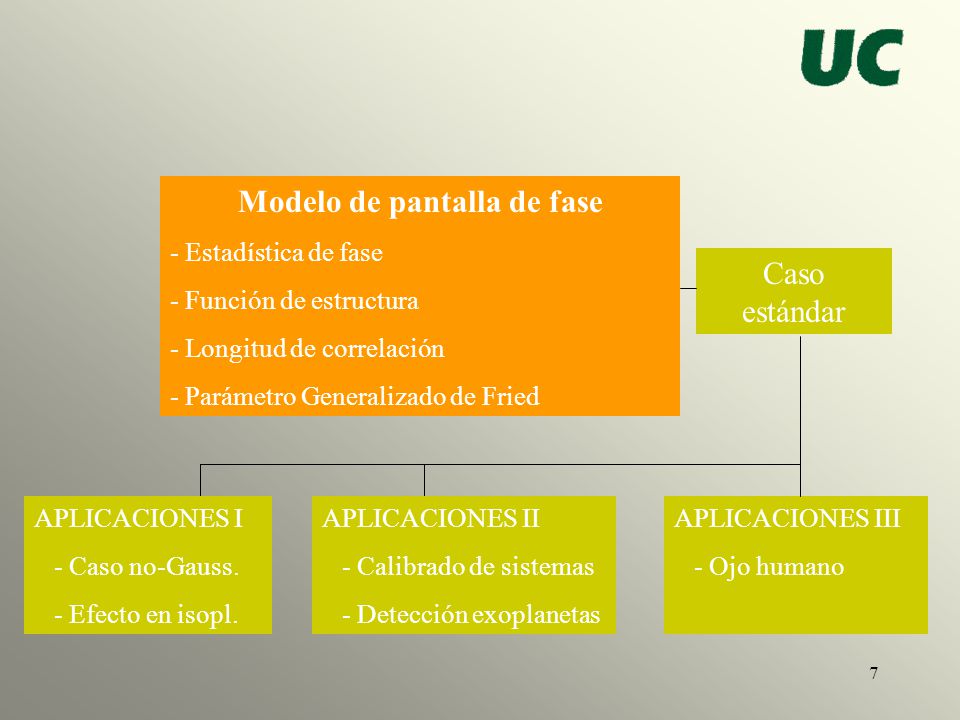 UC

Modelo de pantalla de fase

- Estadística de fase
- Función de estructura
- Longitud de correlación
- Parámetro Generalizado de Fried

Caso estándar

APLICACIONES I
- Caso no-Gauss.
- Efecto en isopl.

APLICACIONES II
- Calibrado de sistemas
- Detección exoplanetas

APLICACIONES III
- Ojo humano

7